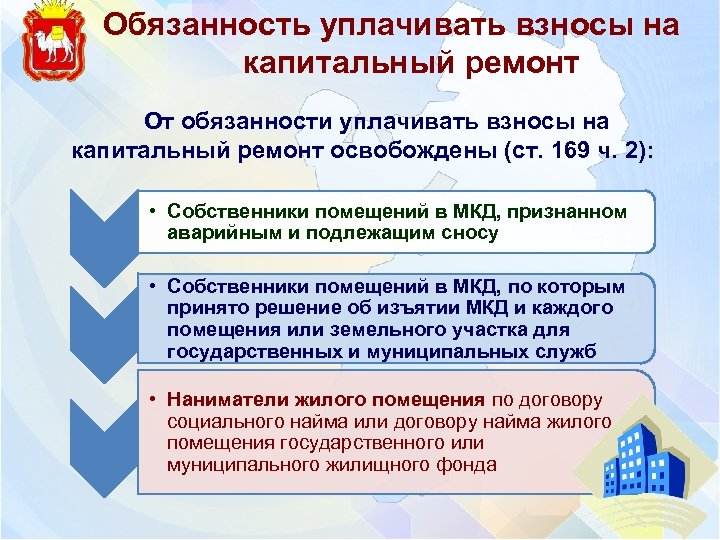 Обязанность уплачивать взносы на капитальный ремонт

От обязанности уплачивать взносы на капитальный ремонт освобождены (ст. 169 ч. 2):

• Собственники помещений в МКД, признанном аварийным и подлежащим сносу

• Собственники помещений в МКД, по которым принято решение об изъятии МКД и каждого помещения или земельного участка для государственных и муниципальных служб

• Наниматели жилого помещения по договору социального найма или договору найма жилого помещения государственного или муниципального жилищного фонда